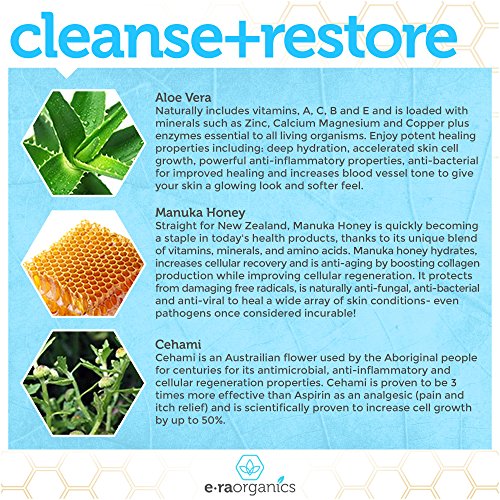 cleanse+restore

Aloe Vera
Naturally includes vitamins, A, C, B and E and is loaded with minerals such as Zinc, Calcium Magnesium and Copper plus enzymes essential to all living organisms. Enjoy potent healing properties including: deep hydration, accelerated skin cell growth, powerful anti-inflammatory properties, anti-bacterial for improved healing and increases blood vessel tone to give your skin a glowing look and softer feel.

Manuka Honey
Straight for New Zealand, Manuka Honey is quickly becoming a staple in today's health products, thanks to its unique blend of vitamins, minerals, and amino acids. Manuka honey hydrates, increases cellular recovery and is anti-aging by boosting collagen production while improving cellular regeneration. It protects from damaging free radicals, is naturally anti-fungal, anti-bacterial and anti-viral to heal a wide array of skin conditions- even pathogens once considered incurable!

Cehami
Cehami is an Austrailian flower used by the Aboriginal people for centuries for its antimicrobial, anti-inflammatory and cellular regeneration properties. Cehami is proven to be 3 times more effective than Aspirin as an analgesic (pain and itch relief) and is scientifically proven to increase cell growth by up to 50%.

e·raorganics